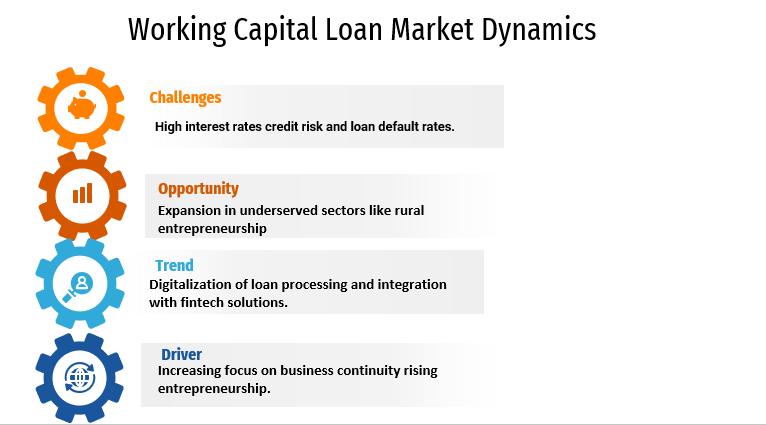 Working Capital Loan Market Dynamics

Challenges

High interest rates credit risk and loan default rates.

Opportunity

Expansion in underserved sectors like rural entrepreneurship

Trend

Digitalization of loan processing and integration with fintech solutions.

Driver

Increasing focus on business continuity rising entrepreneurship.